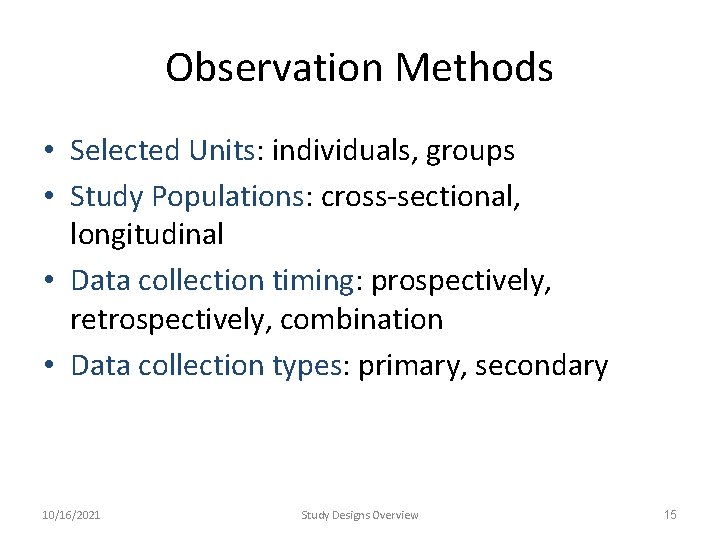 Observation Methods

• Selected Units: individuals, groups
• Study Populations: cross-sectional, longitudinal
• Data collection timing: prospectively, retrospectively, combination
• Data collection types: primary, secondary

10/16/2021

Study Designs Overview

15